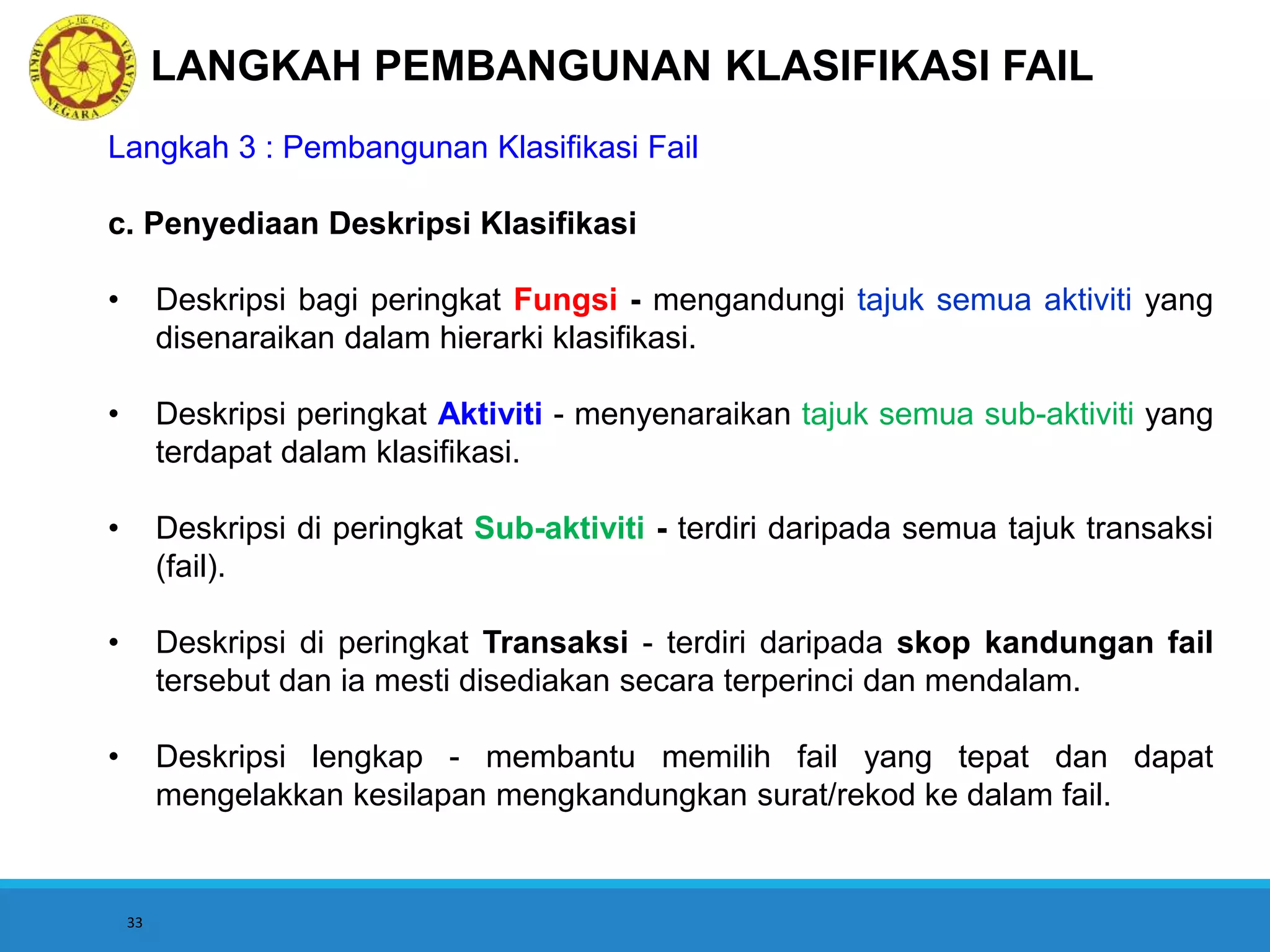 ARKIB NEGARA MALAYSIA

LANGKAH PEMBANGUNAN KLASIFIKASI FAIL

Langkah 3 : Pembangunan Klasifikasi Fail

c. Penyediaan Deskripsi Klasifikasi

• Deskripsi bagi peringkat Fungsi - mengandungi tajuk semua aktiviti yang disenaraikan dalam hierarki klasifikasi.

• Deskripsi peringkat Aktiviti - menyenaraikan tajuk semua sub-aktiviti yang terdapat dalam klasifikasi.

• Deskripsi di peringkat Sub-aktiviti - terdiri daripada semua tajuk transaksi (fail).

• Deskripsi di peringkat Transaksi - terdiri daripada skop kandungan fail tersebut dan ia mesti disediakan secara terperinci dan mendalam.

• Deskripsi lengkap - membantu memilih fail yang tepat dan dapat mengelakkan kesilapan mengkandungkan surat/rekod ke dalam fail.

33